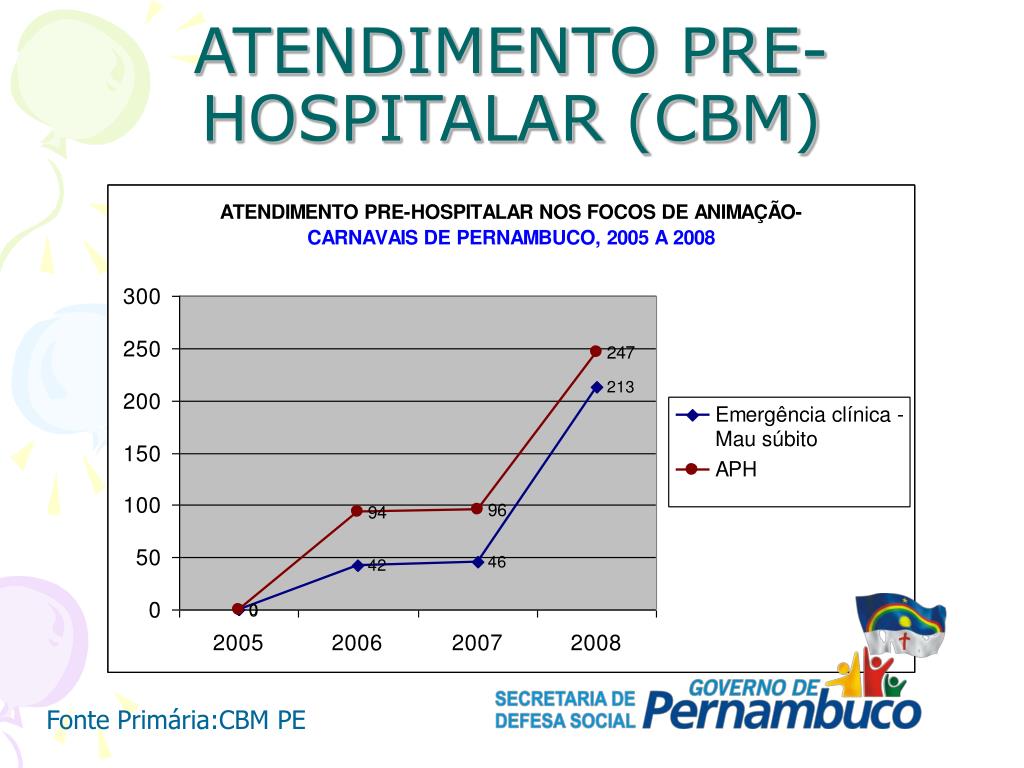 ATENDIMENTO PRE-HOSPITALAR (CBM)

ATENDIMENTO PRE-HOSPITALAR NOS FOCOS DE ANIMAÇÃO-
CARNAVAIS DE PERNAMBUCO, 2005 A 2008

300
250
200
150
100
50
0

247
213
94
96
42
46
0

2005 2006 2007 2008

Emergência clínica - Mau súbito
APH

Fonte Primária:CBM PE

SECRETARIA DE DEFESA SOCIAL
GOVERNO DE Pernambuco